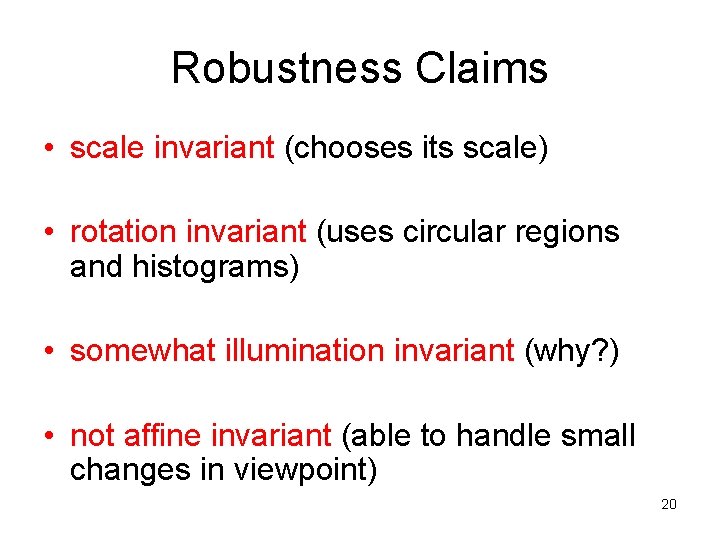 Robustness Claims

• scale invariant (chooses its scale)

• rotation invariant (uses circular regions and histograms)

• somewhat illumination invariant (why?)

• not affine invariant (able to handle small changes in viewpoint)

20